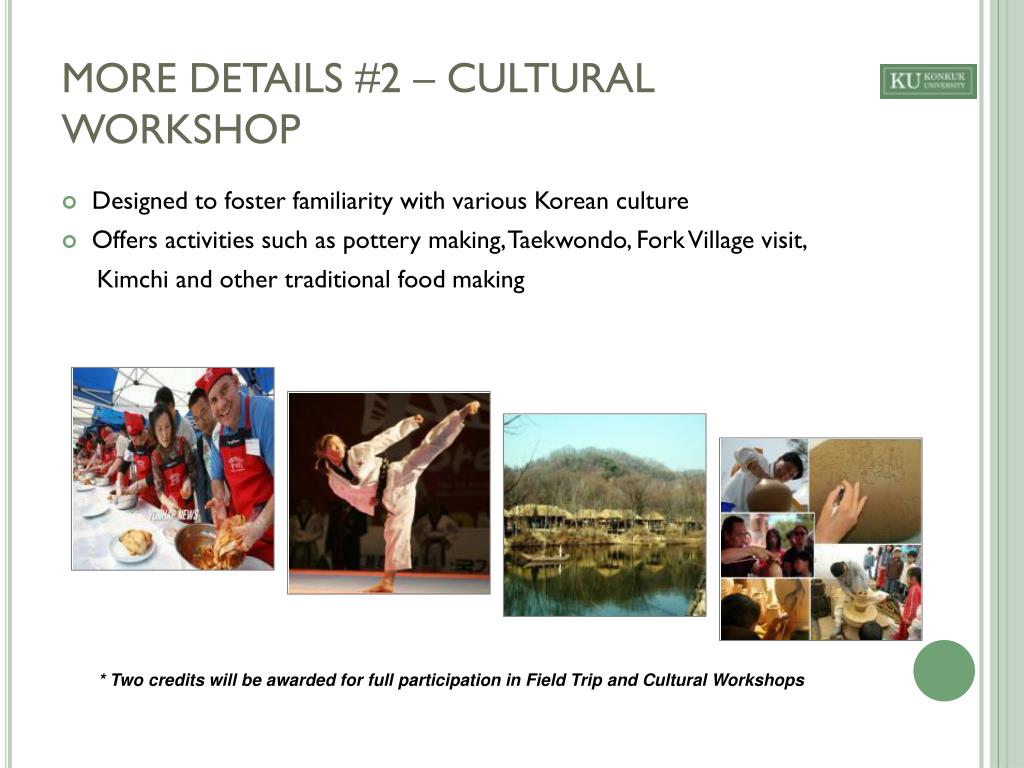 MORE DETAILS #2 – CULTURAL WORKSHOP

KU KONKUK UNIVERSITY

Designed to foster familiarity with various Korean culture

Offers activities such as pottery making, Taekwondo, Fork Village visit, Kimchi and other traditional food making

YONHAP NEWS

* Two credits will be awarded for full participation in Field Trip and Cultural Workshops